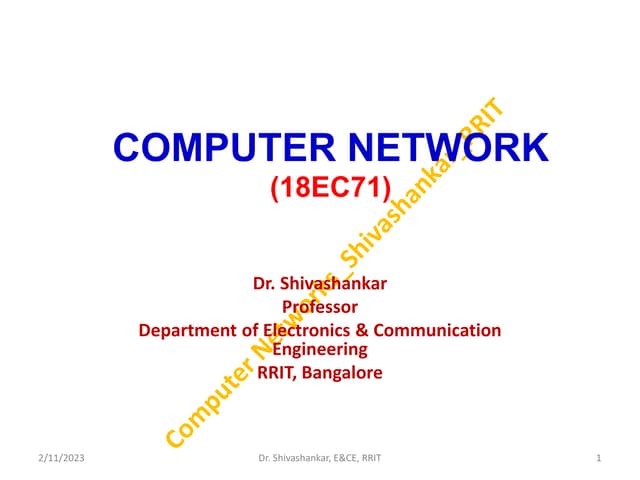 COMPUTER NETWORK
(18EC71)

Dr. Shivashankar
Professor
Department of Electronics & Communication Engineering
RRIT, Bangalore

Computer Networks_Shivashankar_RRIT

2/11/2023 Dr. Shivashankar, E&CE, RRIT 1